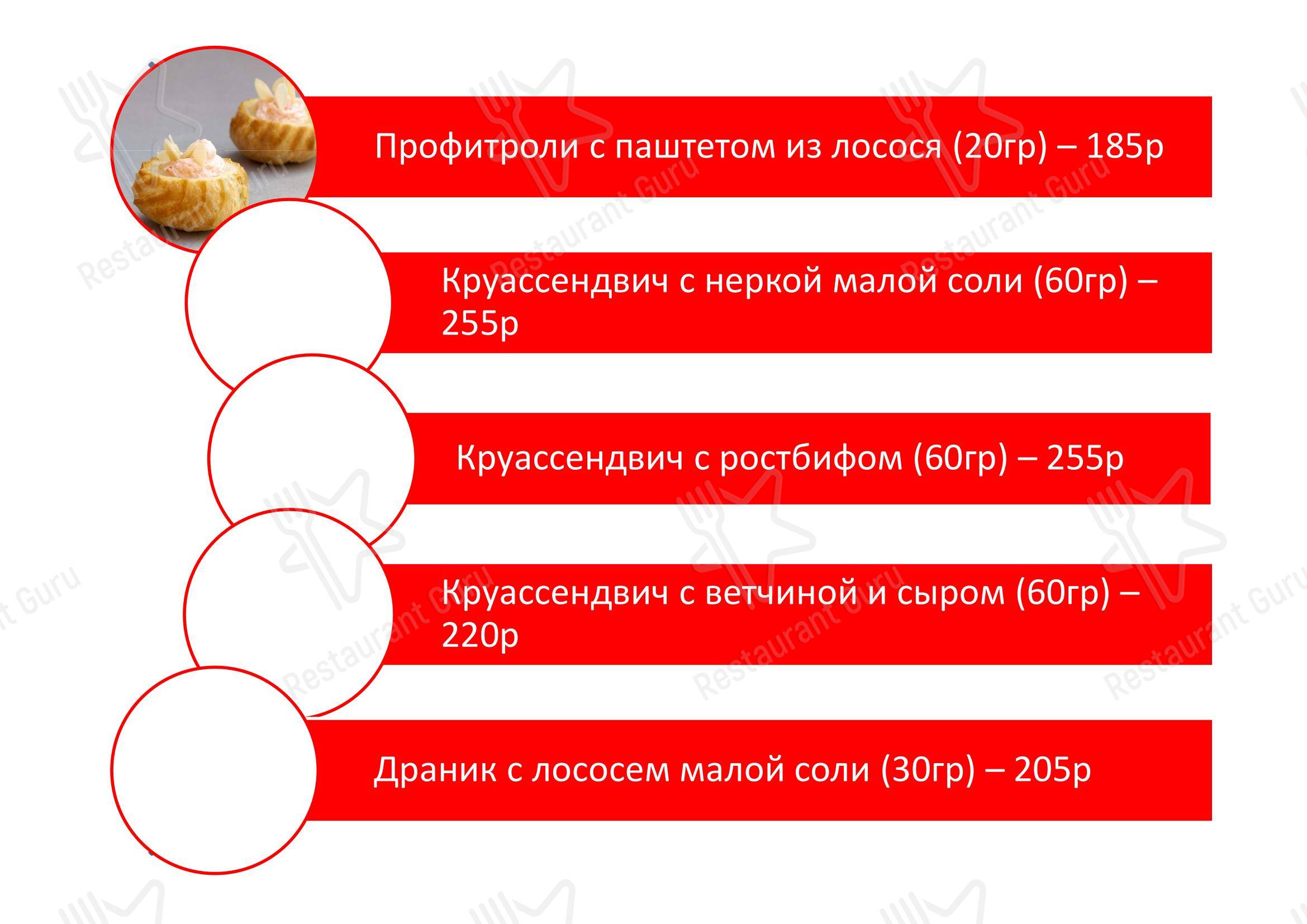 Профитроли с паштетом из лосося (20гр) – 185р

Круассендвич с неркой малой соли (60гр) – 255р

Круассендвич с ростбифом (60гр) – 255р

Круассендвич с ветчиной и сыром (60гр) – 220р

Драник с лососем малой соли (30гр) – 205р

Restaurant Guru